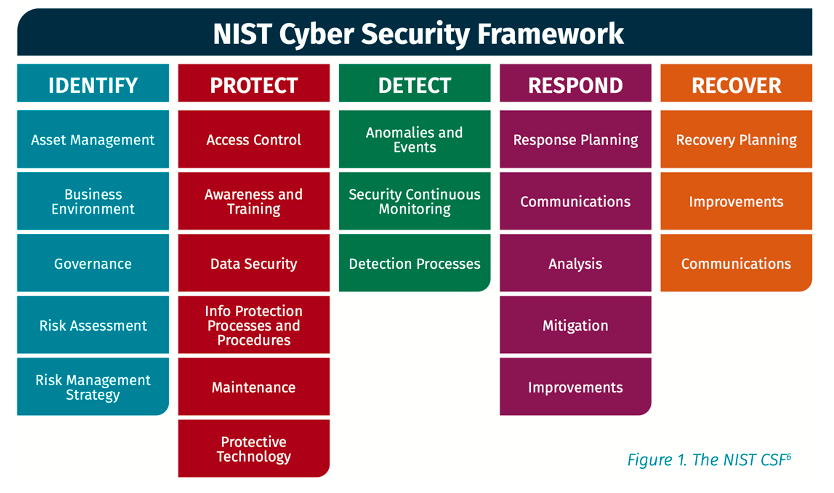 NIST Cyber Security Framework

IDENTIFY

Asset Management

Business Environment

Governance

Risk Assessment

Risk Management Strategy

PROTECT

Access Control

Awareness and Training

Data Security

Info Protection Processes and Procedures

Maintenance

Protective Technology

DETECT

Anomalies and Events

Security Continuous Monitoring

Detection Processes

RESPOND

Response Planning

Communications

Analysis

Mitigation

Improvements

RECOVER

Recovery Planning

Improvements

Communications

Figure 1. The NIST CSF$^6$